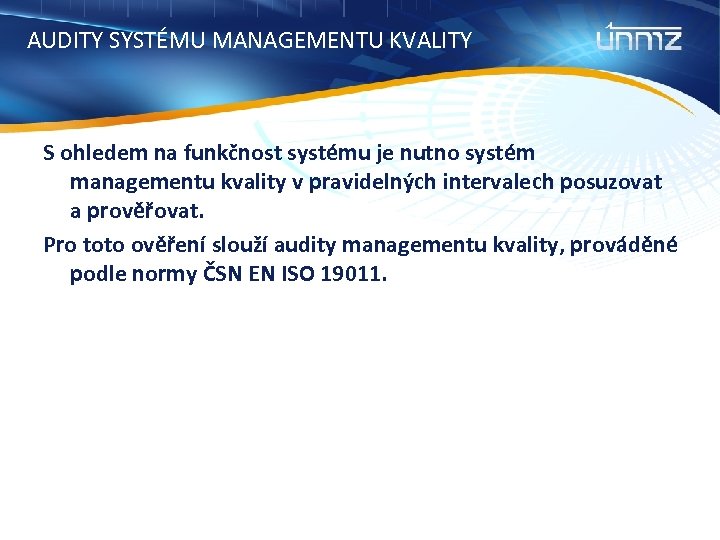 AUDITY SYSTÉMU MANAGEMENTU KVALITY

únmz

S ohledem na funkčnost systému je nutno systém managementu kvality v pravidelných intervalech posuzovat a prověřovat.

Pro toto ověření slouží audity managementu kvality, prováděné podle normy ČSN EN ISO 19011.